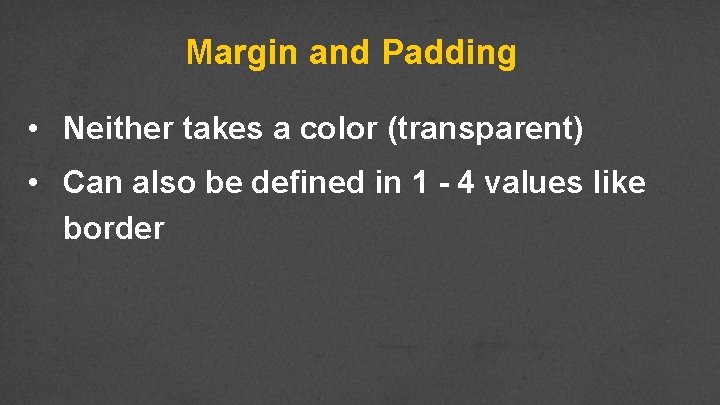 Margin and Padding

• Neither takes a color (transparent)
• Can also be defined in 1 - 4 values like border